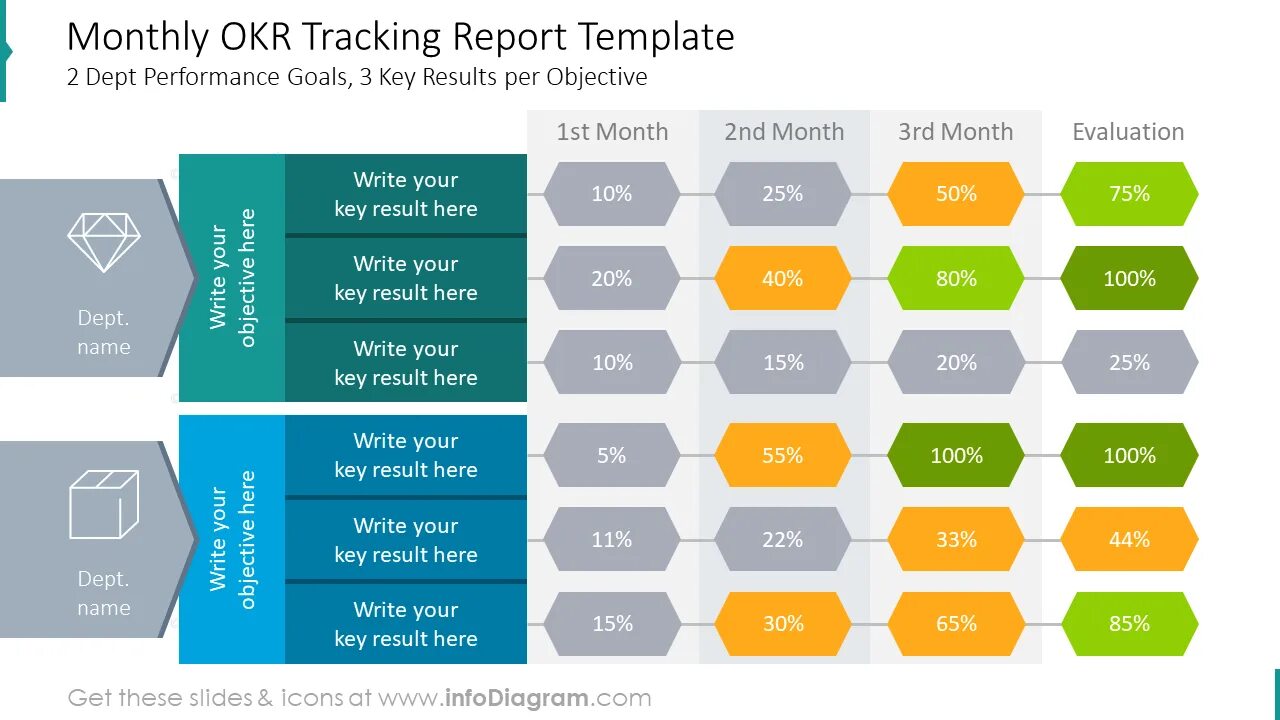 Monthly OKR Tracking Report Template
2 Dept Performance Goals, 3 Key Results per Objective

| | | | 1st Month | 2nd Month | 3rd Month | Evaluation |
|---|---|---|---|---|---|---|
| Dept. name | Write your objective here | Write your key result here | 10% | 25% | 50% | 75% |
| | | Write your key result here | 20% | 40% | 80% | 100% |
| | | Write your key result here | 10% | 15% | 20% | 25% |
| Dept. name | Write your objective here | Write your key result here | 5% | 55% | 100% | 100% |
| | | Write your key result here | 11% | 22% | 33% | 44% |
| | | Write your key result here | 15% | 30% | 65% | 85% |

Get these slides & icons at www.infoDiagram.com